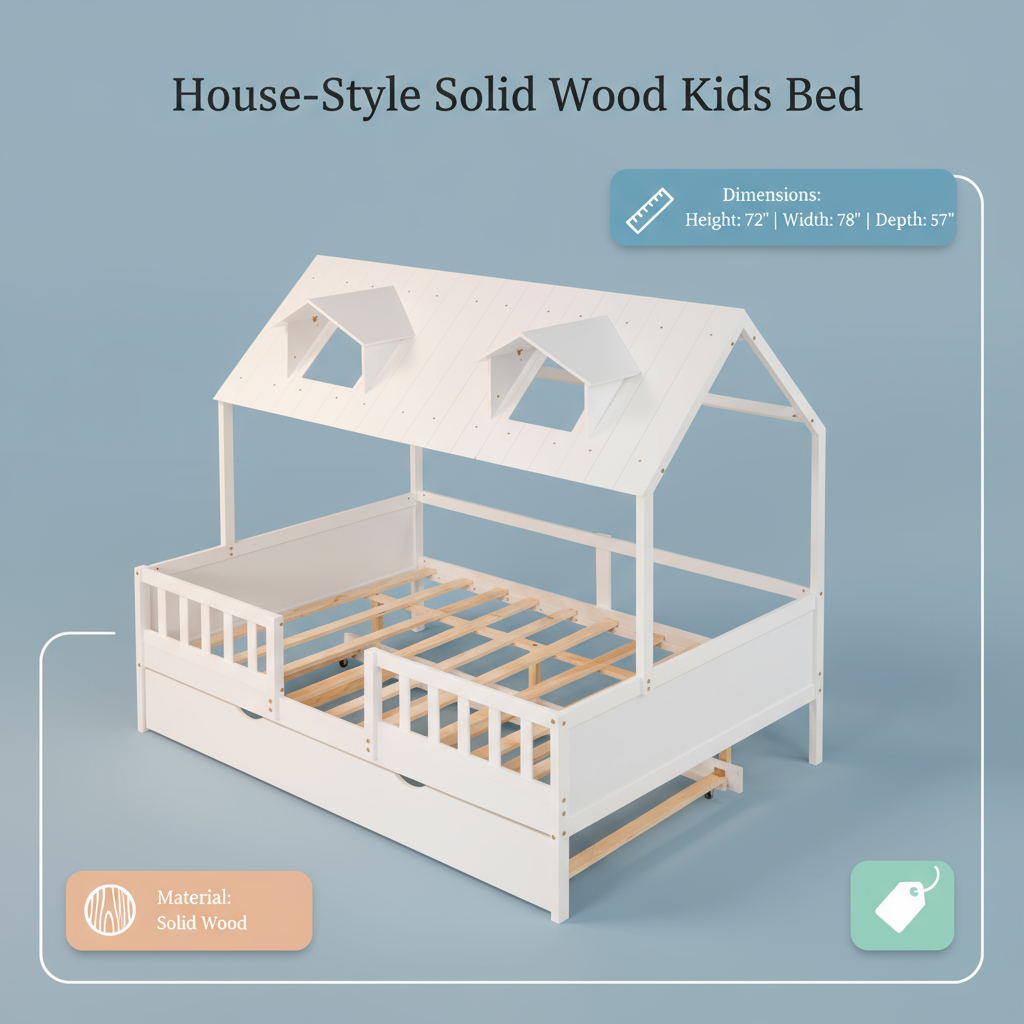 House-Style Solid Wood Kids Bed

Dimensions:
Height: 72" | Width: 78" | Depth: 57"

Material:
Solid Wood